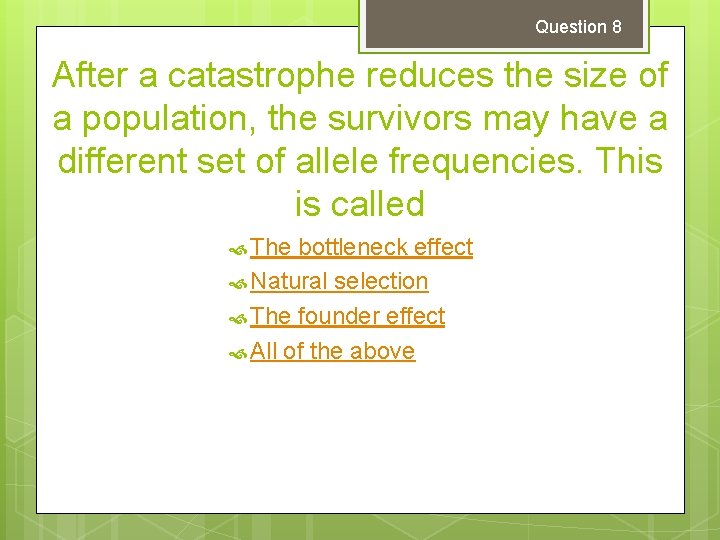 Question 8

After a catastrophe reduces the size of a population, the survivors may have a different set of allele frequencies. This is called

The bottleneck effect
Natural selection
The founder effect
All of the above